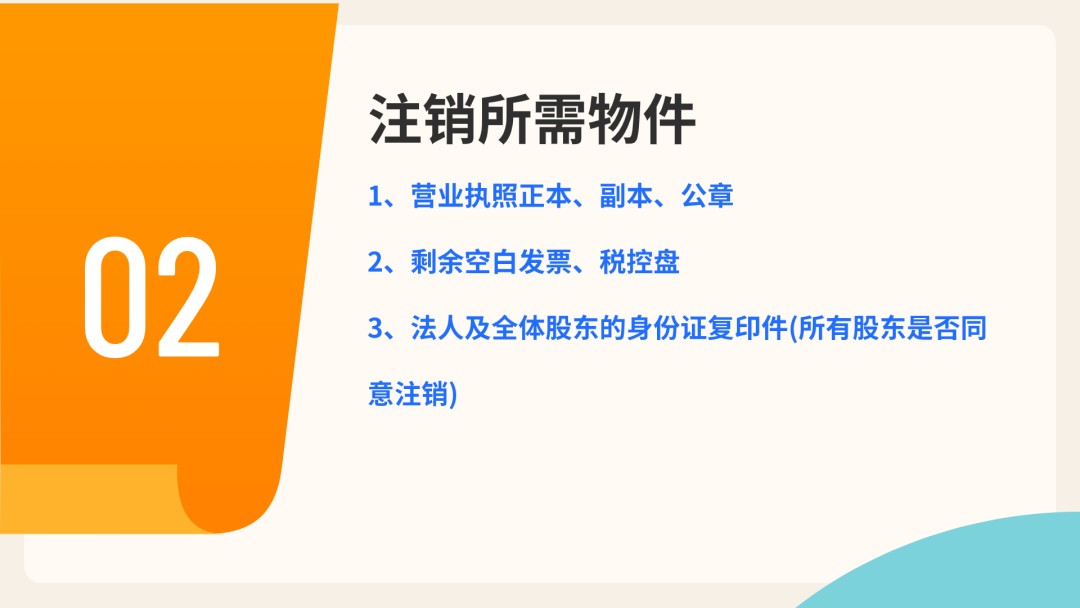 02

注销所需物件

1、营业执照正本、副本、公章

2、剩余空白发票、税控盘

3、法人及全体股东的身份证复印件(所有股东是否同意注销)